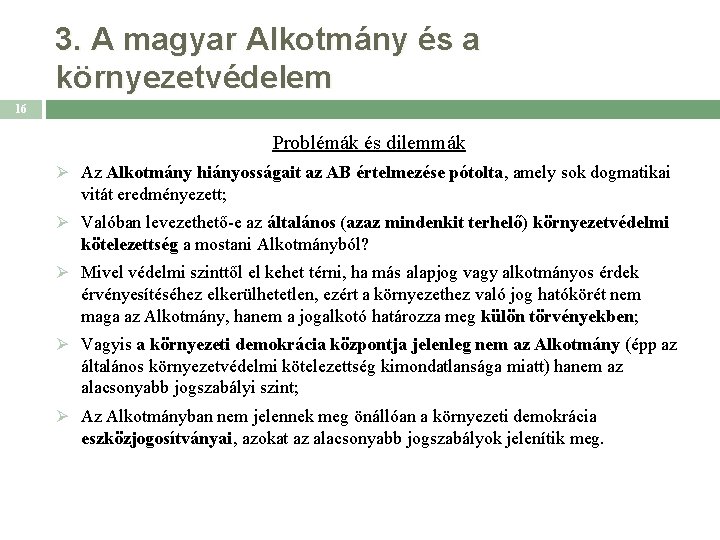 3. A magyar Alkotmány és a környezetvédelem

16

Problémák és dilemmák

➢ Az Alkotmány hiányosságait az AB értelmezése pótolta, amely sok dogmatikai vitát eredményezett;

➢ Valóban levezethető-e az általános (azaz mindenkit terhelő) környezetvédelmi kötelezettség a mostani Alkotmányból?

➢ Mivel védelmi szinttől el kehet térni, ha más alapjog vagy alkotmányos érdek érvényesítéséhez elkerülhetetlen, ezért a környezethez való jog hatókörét nem maga az Alkotmány, hanem a jogalkotó határozza meg külön törvényekben;

➢ Vagyis a környezeti demokrácia központja jelenleg nem az Alkotmány (épp az általános környezetvédelmi kötelezettség kimondatlansága miatt) hanem az alacsonyabb jogszabályi szint;

➢ Az Alkotmányban nem jelennek meg önállóan a környezeti demokrácia eszközjogosítványai, azokat az alacsonyabb jogszabályok jelenítik meg.